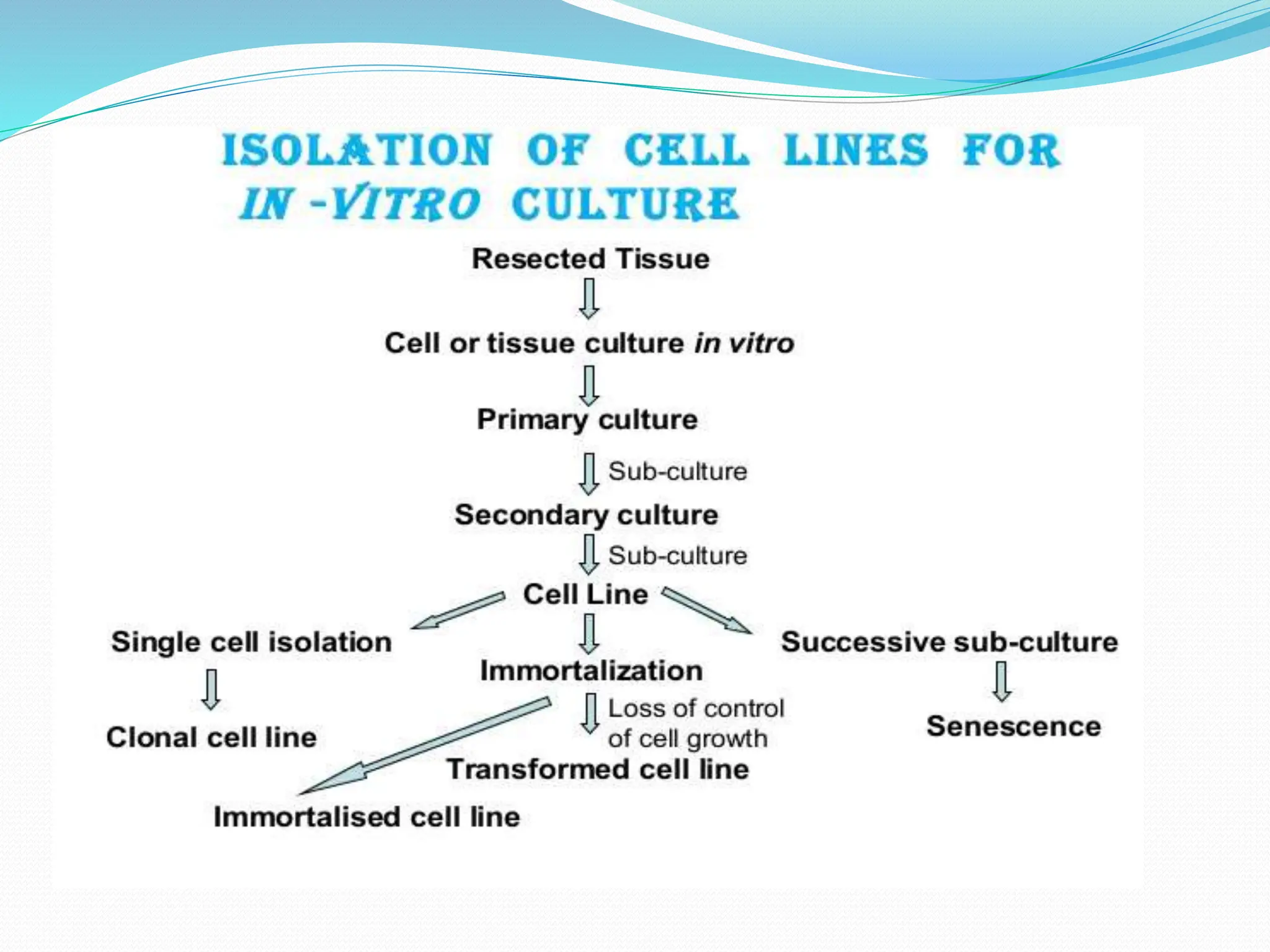 ISOLATION OF CELL LINES FOR IN -VITRO CULTURE

Resected Tissue

Cell or tissue culture in vitro

Primary culture

Sub-culture

Secondary culture

Sub-culture

Cell Line

Single cell isolation

Clonal cell line

Immortalization

Loss of control of cell growth

Transformed cell line

Immortalised cell line

Successive sub-culture

Senescence